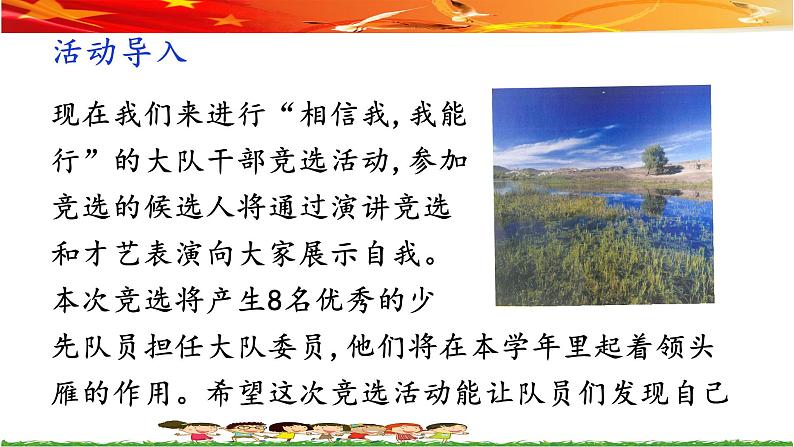 活动导入

现在我们来进行“相信我,我能行”的大队干部竞选活动,参加竞选的候选人将通过演讲竞选和才艺表演向大家展示自我。本次竞选将产生8名优秀的少先队员担任大队委员,他们将在本学年里起着领头雁的作用。希望这次竞选活动能让队员们发现自己